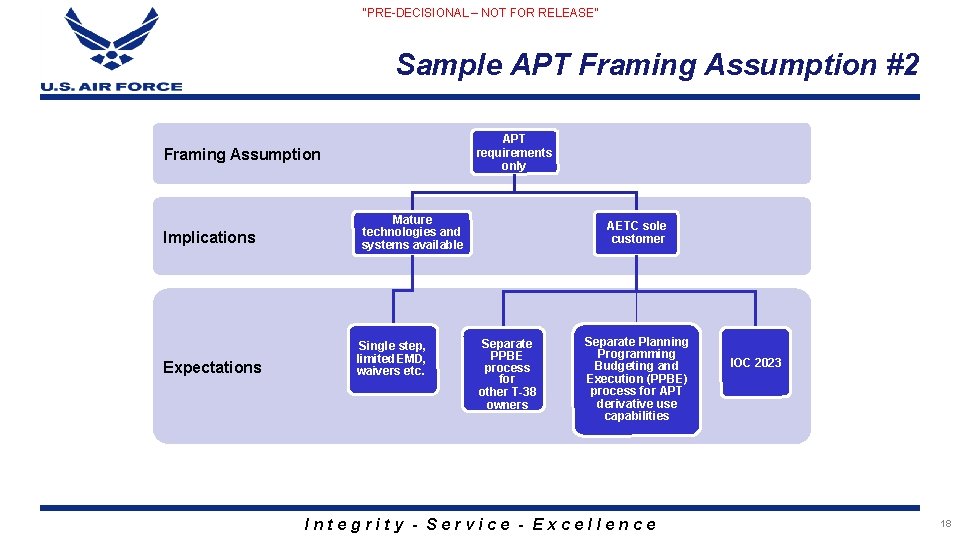 "PRE-DECISIONAL – NOT FOR RELEASE"

U.S. AIR FORCE

Sample APT Framing Assumption #2

Framing Assumption

APT requirements only

Implications

Mature technologies and systems available

AETC sole customer

Expectations

Single step, limited EMD, waivers etc.

Separate PPBE process for other T-38 owners

Separate Planning Programming Budgeting and Execution (PPBE) process for APT derivative use capabilities

IOC 2023

Integrity - Service - Excellence

18